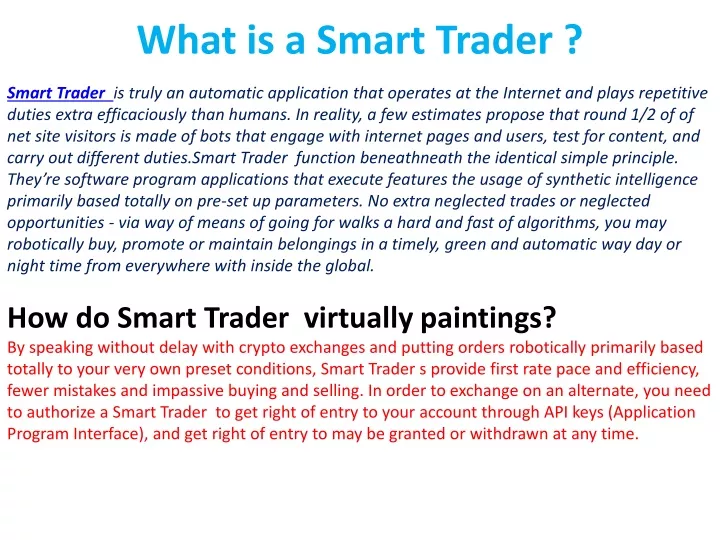 What is a Smart Trader ?

Smart Trader is truly an automatic application that operates at the Internet and plays repetitive duties extra efficaciously than humans. In reality, a few estimates propose that round 1/2 of of net site visitors is made of bots that engage with internet pages and users, test for content, and carry out different duties.Smart Trader function beneathneath the identical simple principle. They're software program applications that execute features the usage of synthetic intelligence primarily based totally on pre-set up parameters. No extra neglected trades or neglected opportunities - via way of means of going for walks a hard and fast of algorithms, you may robotically buy, promote or maintain belongings in a timely, green and automatic way day or night time from everywhere with inside the global.

How do Smart Trader virtually paintings?

By speaking without delay with crypto exchanges and putting orders robotically primarily based totally to your very own preset conditions, Smart Trader s provide first rate pace and efficiency, fewer mistakes and impassive buying and selling. In order to exchange on an alternate, you need to authorize a Smart Trader to get right of entry to your account through API keys (Application Program Interface), and get right of entry to may be granted or withdrawn at any time.